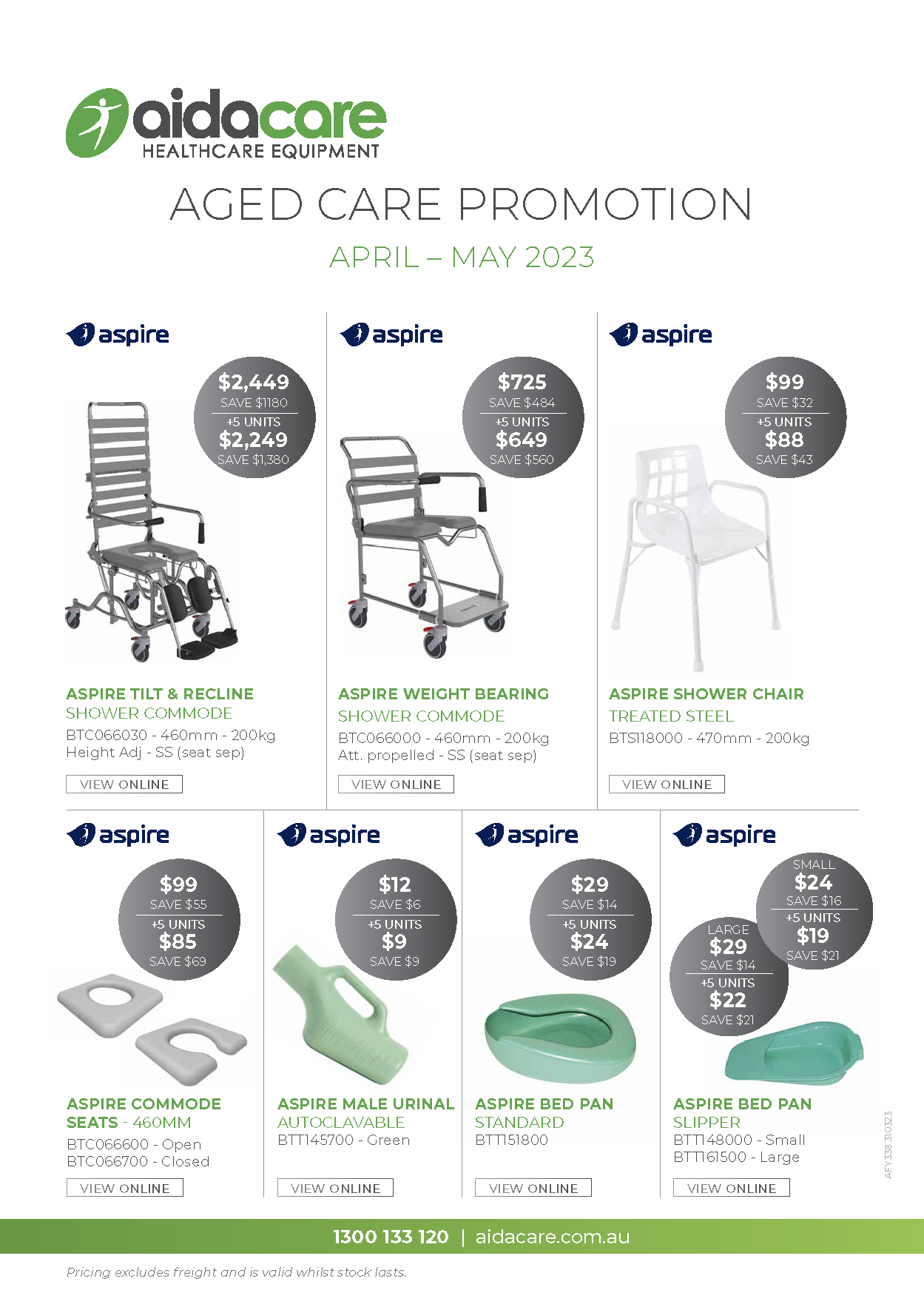 aidacare
HEALTHCARE EQUIPMENT

AGED CARE PROMOTION

APRIL – MAY 2023

aspire

$2,449
SAVE $1180
+5 UNITS
$2,249
SAVE $1,380

ASPIRE TILT & RECLINE
SHOWER COMMODE
BTC066030 - 460mm - 200kg
Height Adj - SS (seat sep)

VIEW ONLINE

aspire

$725
SAVE $484
+5 UNITS
$649
SAVE $560

ASPIRE WEIGHT BEARING
SHOWER COMMODE
BTC066000 - 460mm - 200kg
Att. propelled - SS (seat sep)

VIEW ONLINE

aspire

$99
SAVE $32
+5 UNITS
$88
SAVE $43

ASPIRE SHOWER CHAIR
TREATED STEEL
BTS118000 - 470mm - 200kg

VIEW ONLINE

aspire

$99
SAVE $55
+5 UNITS
$85
SAVE $69

ASPIRE COMMODE SEATS - 460MM
BTC066600 - Open
BTC066700 - Closed

VIEW ONLINE

aspire

$12
SAVE $6
+5 UNITS
$9
SAVE $9

ASPIRE MALE URINAL
AUTOCLAVABLE
BTT145700 - Green

VIEW ONLINE

aspire

$29
SAVE $14
+5 UNITS
$24
SAVE $19

ASPIRE BED PAN
STANDARD
BTT151800

VIEW ONLINE

aspire

SMALL
$24
SAVE $16
+5 UNITS
$19
SAVE $21

LARGE
$29
SAVE $14
+5 UNITS
$22
SAVE $21

ASPIRE BED PAN
SLIPPER
BTT148000 - Small
BTT161500 - Large

VIEW ONLINE

AFY338 310323

1300 133 120 | aidacare.com.au

Pricing excludes freight and is valid whilst stock lasts.